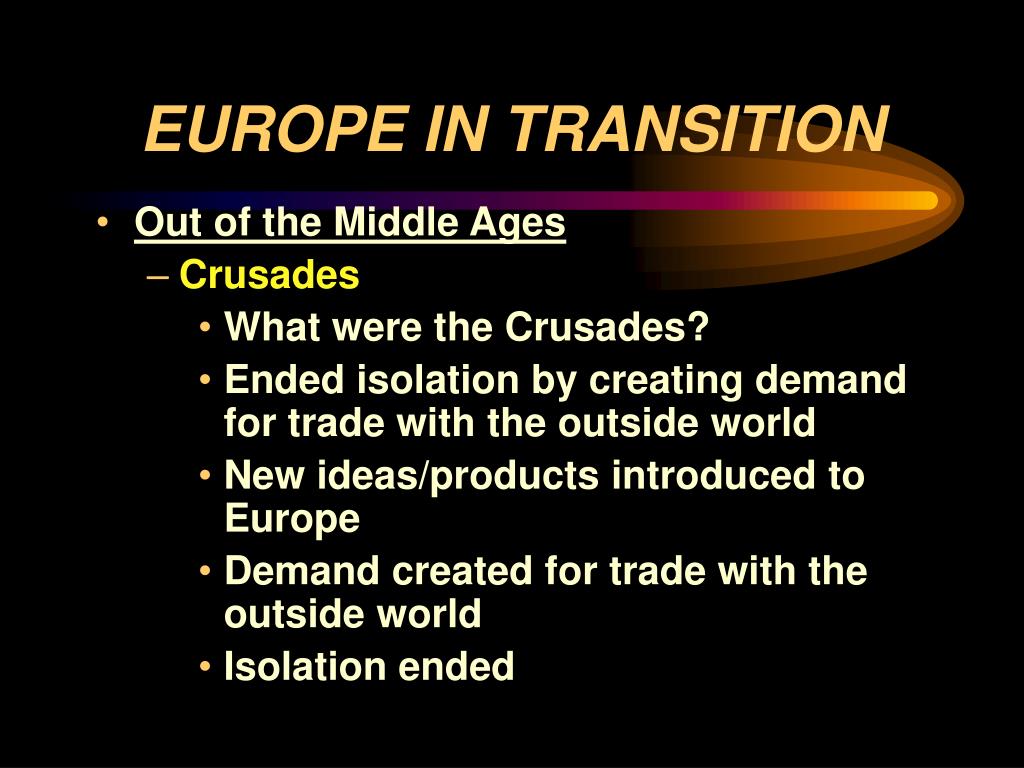 EUROPE IN TRANSITION

• Out of the Middle Ages
– Crusades
• What were the Crusades?
• Ended isolation by creating demand for trade with the outside world
• New ideas/products introduced to Europe
• Demand created for trade with the outside world
• Isolation ended